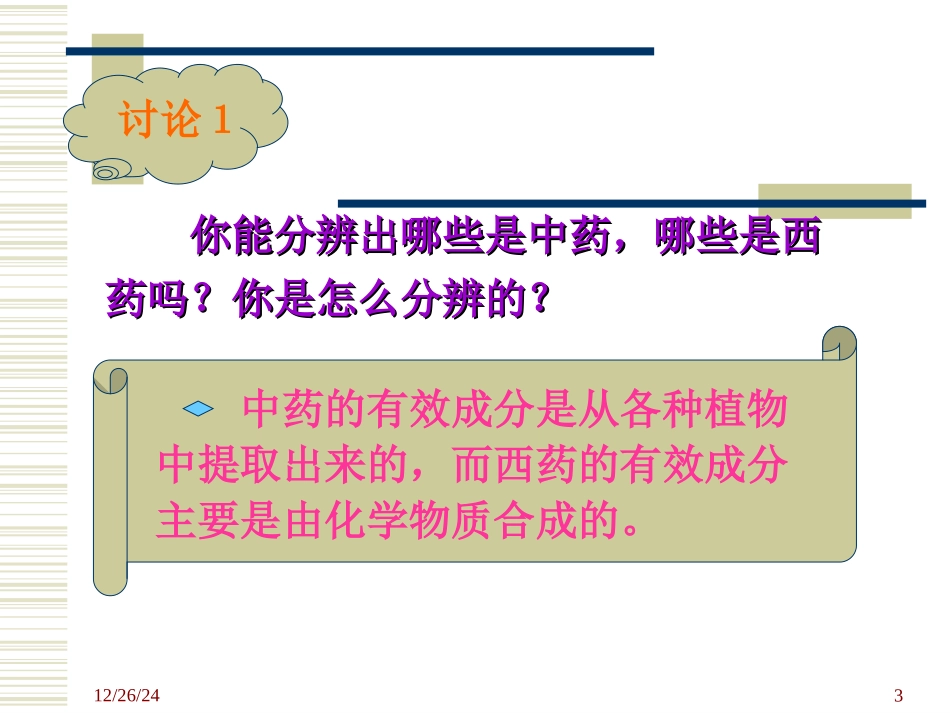 讨论 1

你能分辨出哪些是中药，哪些是西药吗？你是怎么分辨的？

中药的有效成分是从各种植物中提取出来的，而西药的有效成分主要是由化学物质合成的。

12/26/24

3